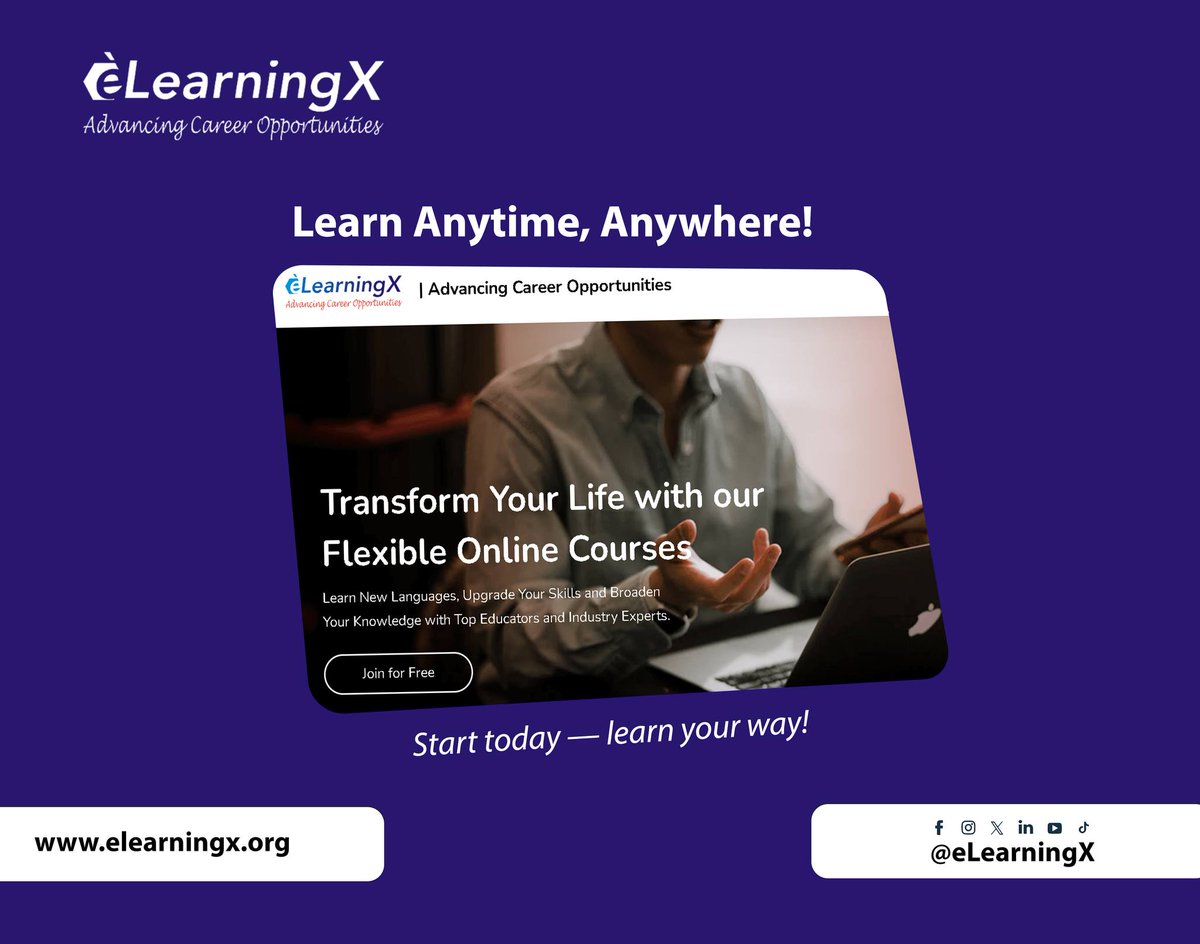 eLearningX
Advancing Career Opportunities

Learn Anytime, Anywhere!

eLearningX
Advancing Career Opportunities
| Advancing Career Opportunities

Transform Your Life with our Flexible Online Courses

Learn New Languages, Upgrade Your Skills and Broaden Your Knowledge with Top Educators and Industry Experts.

Join for Free

Start today — learn your way!

www.elearningx.org

@eLearningX